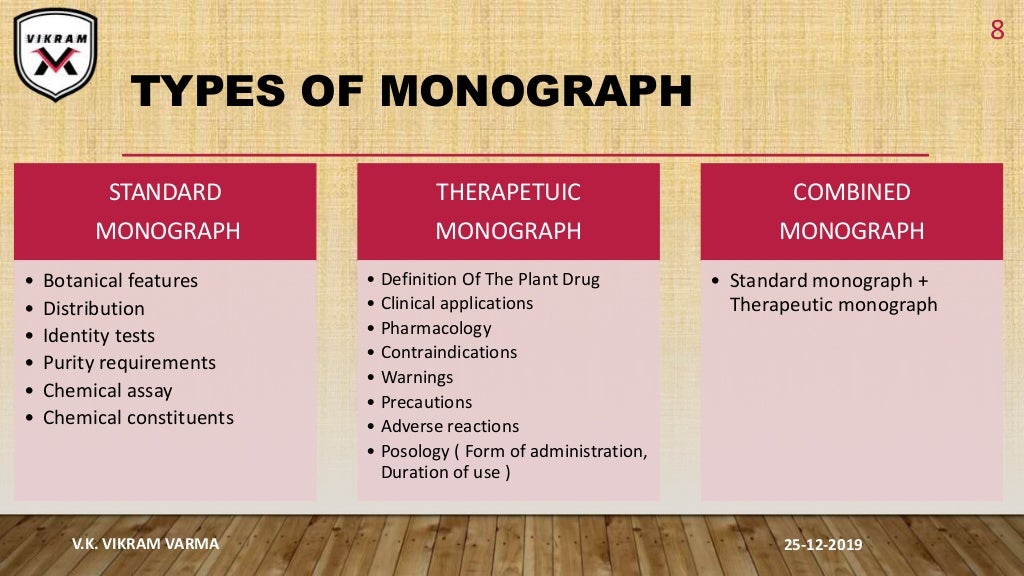 VIKRAM

8

TYPES OF MONOGRAPH

STANDARD MONOGRAPH

• Botanical features
• Distribution
• Identity tests
• Purity requirements
• Chemical assay
• Chemical constituents

THERAPETUIC MONOGRAPH

• Definition Of The Plant Drug
• Clinical applications
• Pharmacology
• Contraindications
• Warnings
• Precautions
• Adverse reactions
• Posology ( Form of administration, Duration of use )

COMBINED MONOGRAPH

• Standard monograph + Therapeutic monograph

V.K. VIKRAM VARMA

25-12-2019